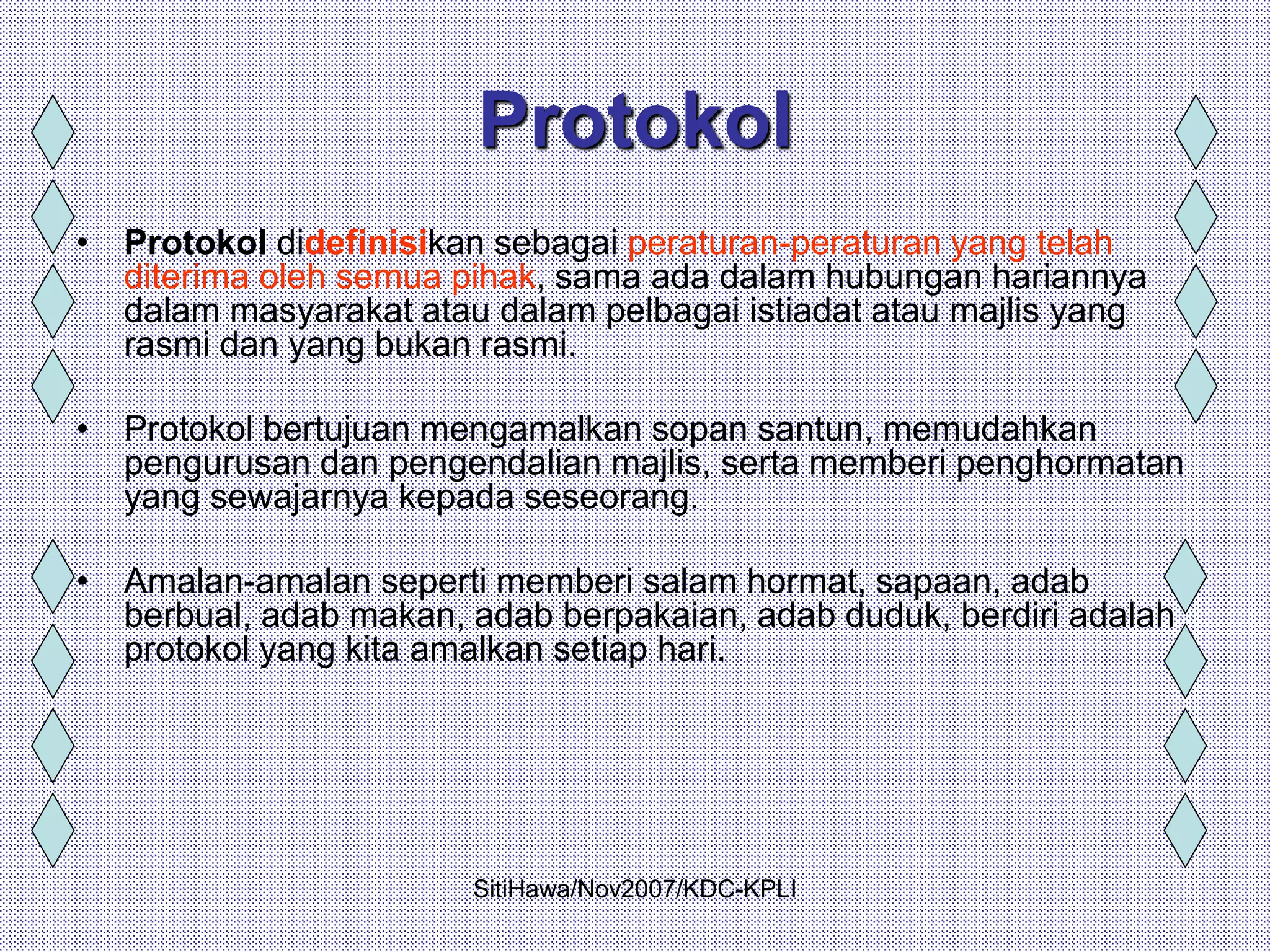 Protokol

• Protokol didefinisikan sebagai peraturan-peraturan yang telah diterima oleh semua pihak, sama ada dalam hubungan hariannya dalam masyarakat atau dalam pelbagai istiadat atau majlis yang rasmi dan yang bukan rasmi.

• Protokol bertujuan mengamalkan sopan santun, memudahkan pengurusan dan pengendalian majlis, serta memberi penghormatan yang sewajarnya kepada seseorang.

• Amalan-amalan seperti memberi salam hormat, sapaan, adab berbual, adab makan, adab berpakaian, adab duduk, berdiri adalah protokol yang kita amalkan setiap hari.

SitiHawa/Nov2007/KDC-KPLI